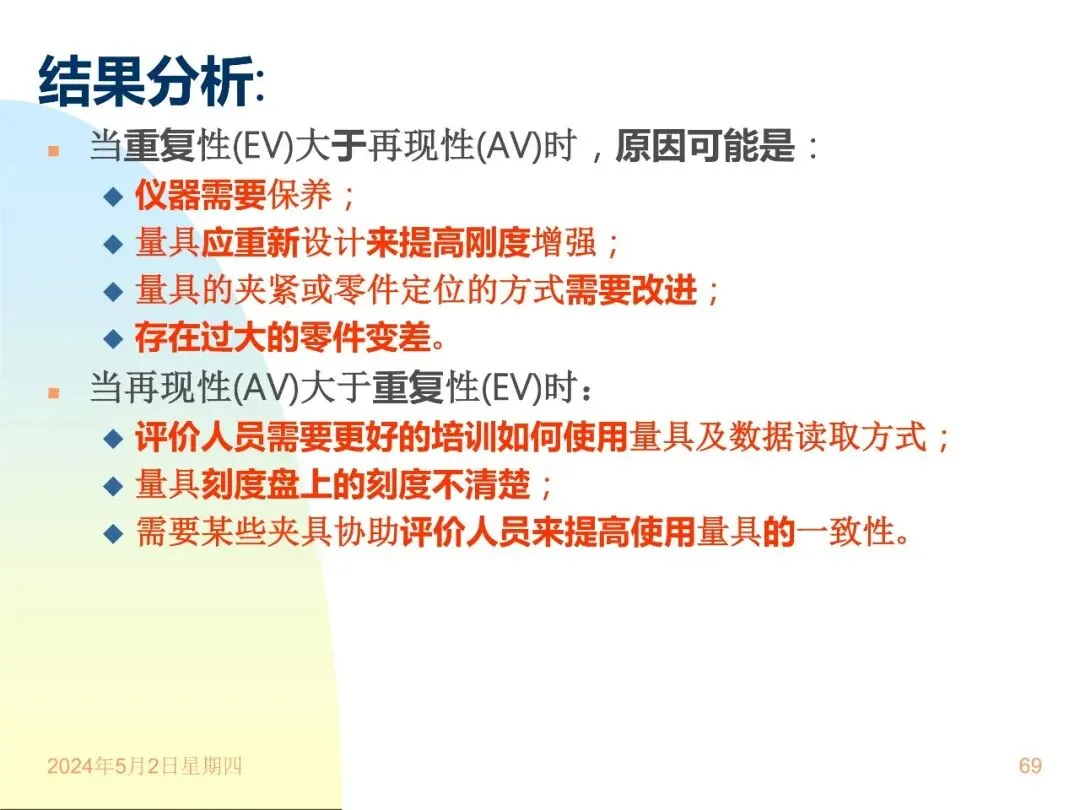 结果分析:

当重复性(EV)大于再现性(AV)时，原因可能是：

仪器需要保养；

量具应重新设计来提高刚度增强；

量具的夹紧或零件定位的方式需要改进；

存在过大的零件变差。

当再现性(AV)大于重复性(EV)时：

评价人员需要更好的培训如何使用量具及数据读取方式；

量具刻度盘上的刻度不清楚；

需要某些夹具协助评价人员来提高使用量具的一致性。

2024年5月2日星期四

69